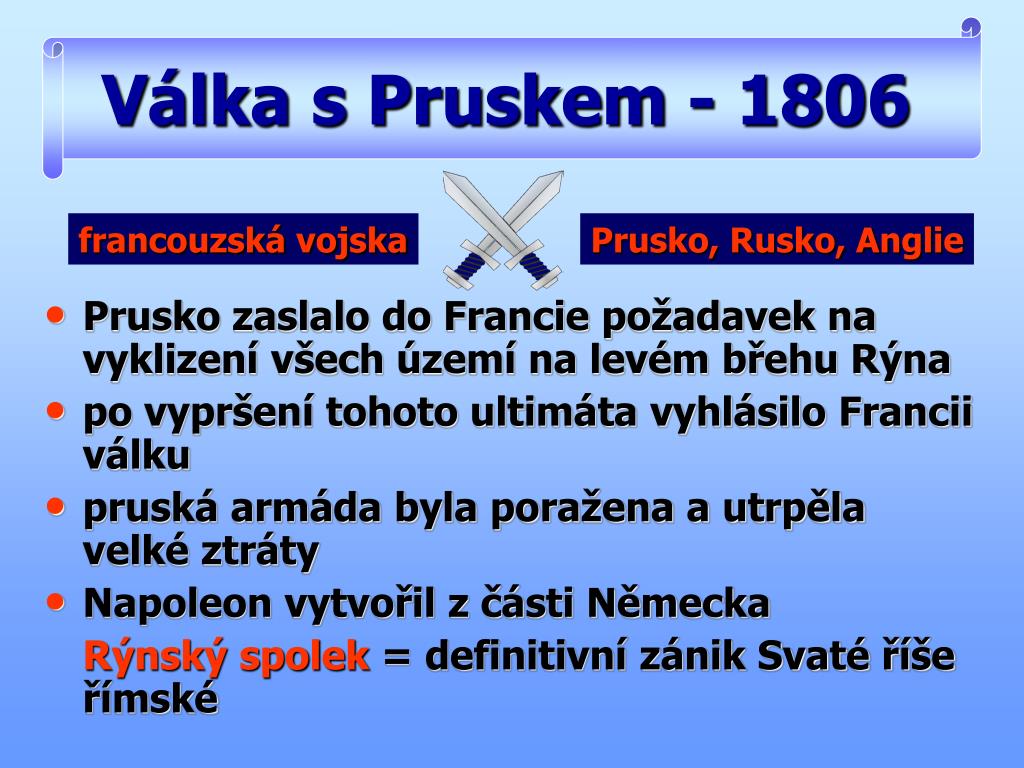 Válka s Pruskem - 1806

francouzská vojska

Prusko, Rusko, Anglie

• Prusko zaslalo do Francie požadavek na vyklizení všech území na levém břehu Rýna
• po vypršení tohoto ultimáta vyhlásilo Francii válku
• pruská armáda byla poražena a utrpěla velké ztráty
• Napoleon vytvořil z části Německa
Rýnský spolek = definitivní zánik Svaté říše římské